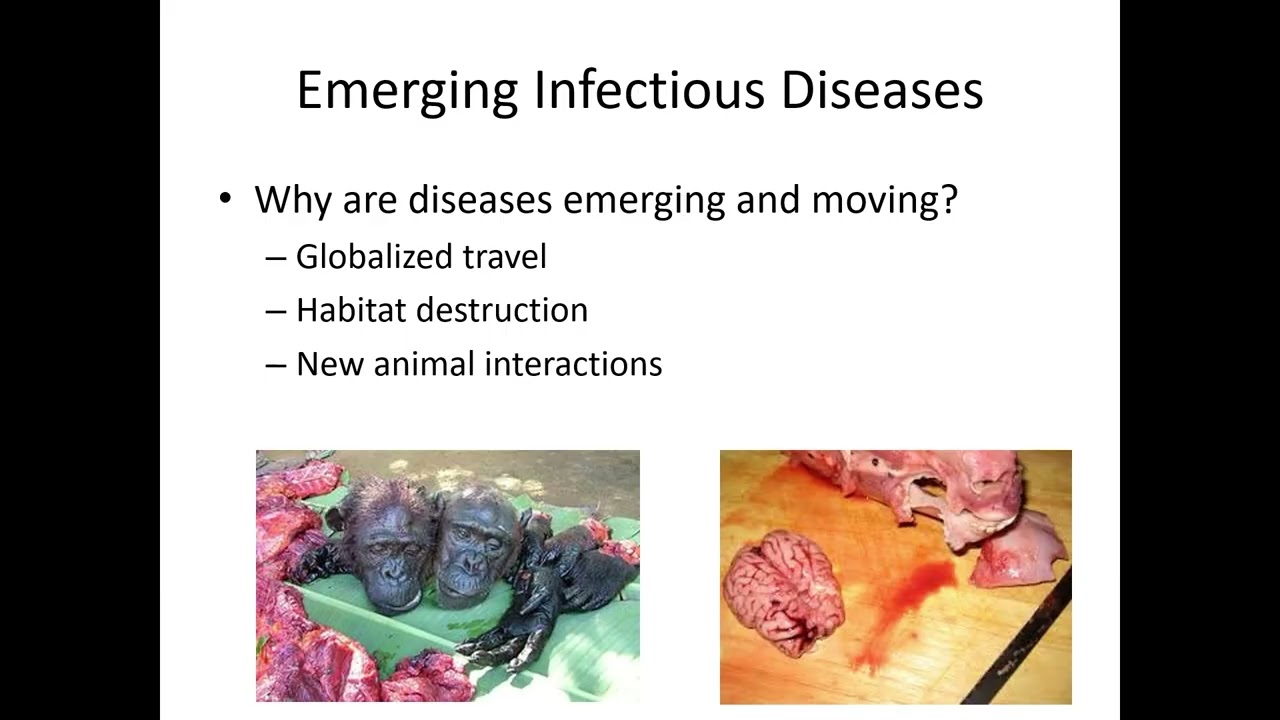 Emerging Infectious Diseases

• Why are diseases emerging and moving?
– Globalized travel
– Habitat destruction
– New animal interactions